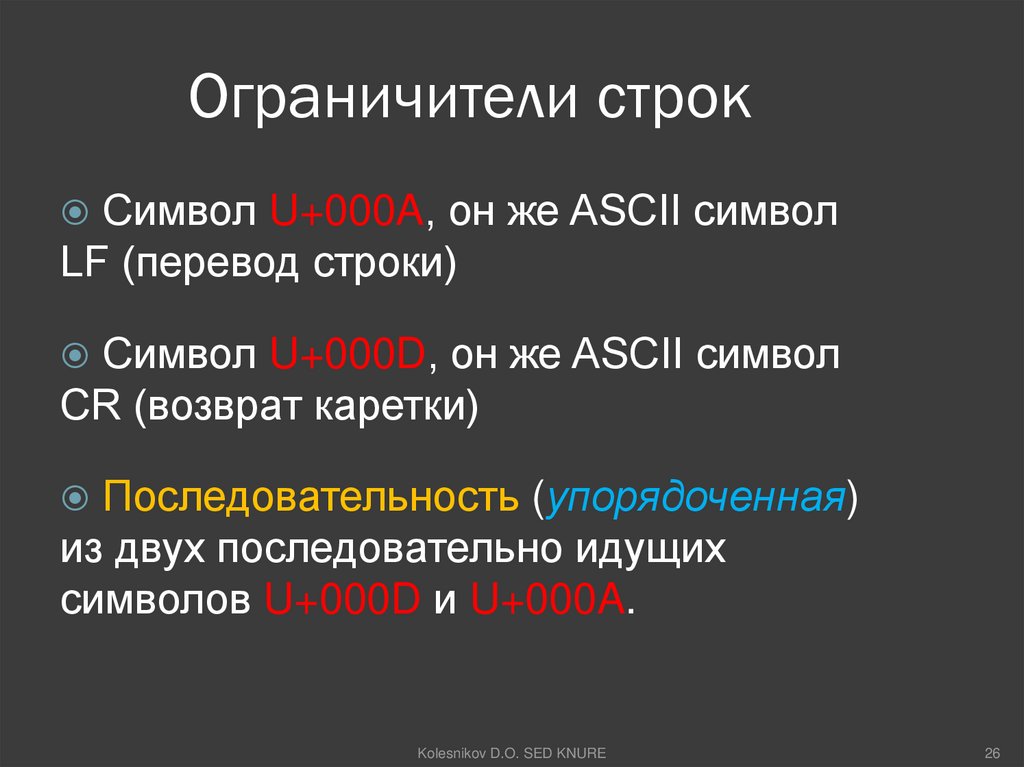 Ограничители строк

Символ U+000A, он же ASCII символ LF (перевод строки)

Символ U+000D, он же ASCII символ CR (возврат каретки)

Последовательность (упорядоченная) из двух последовательно идущих символов U+000D и U+000A.

Kolesnikov D.O. SED KNURE

26